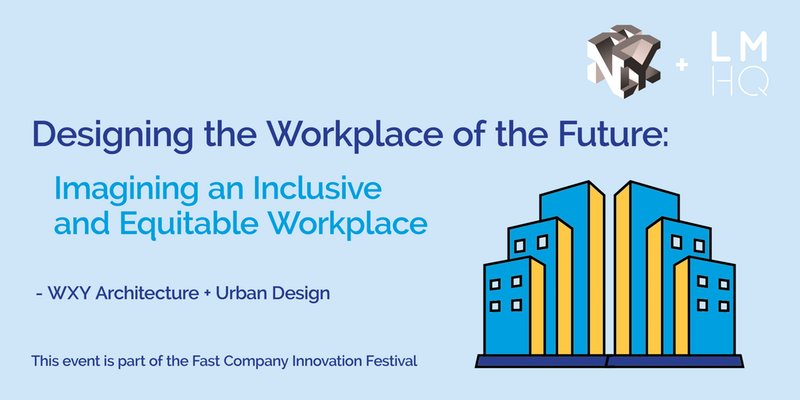 + LM
HQ

Designing the Workplace of the Future:

Imagining an Inclusive and Equitable Workplace

- WXY Architecture + Urban Design

This event is part of the Fast Company Innovation Festival